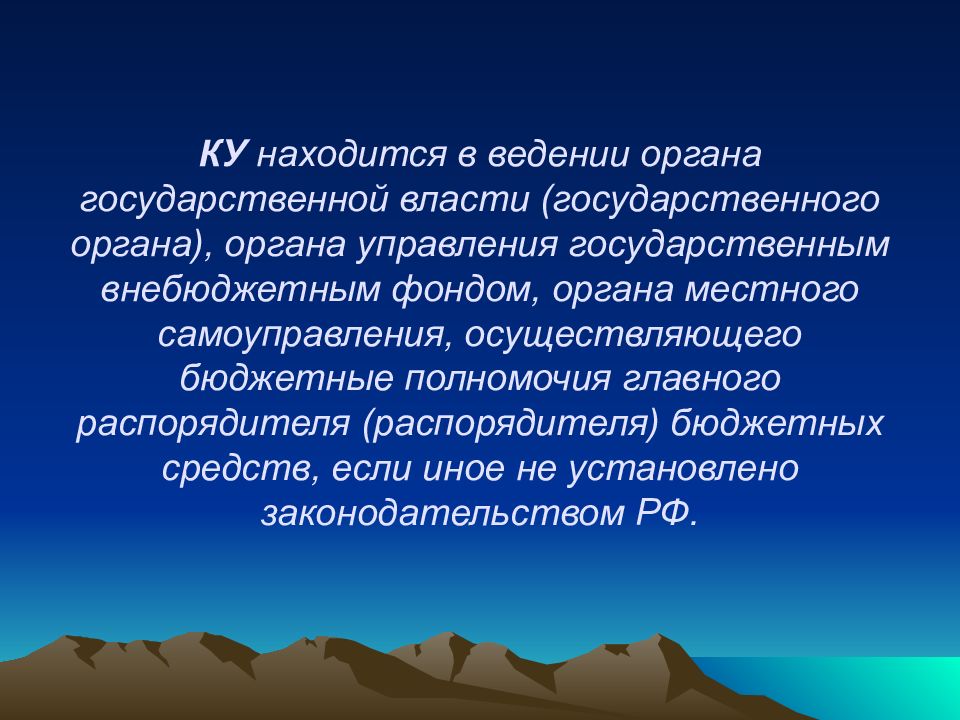 КУ находится в ведении органа государственной власти (государственного органа), органа управления государственным внебюджетным фондом, органа местного самоуправления, осуществляющего бюджетные полномочия главного распорядителя (распорядителя) бюджетных средств, если иное не установлено законодательством РФ.